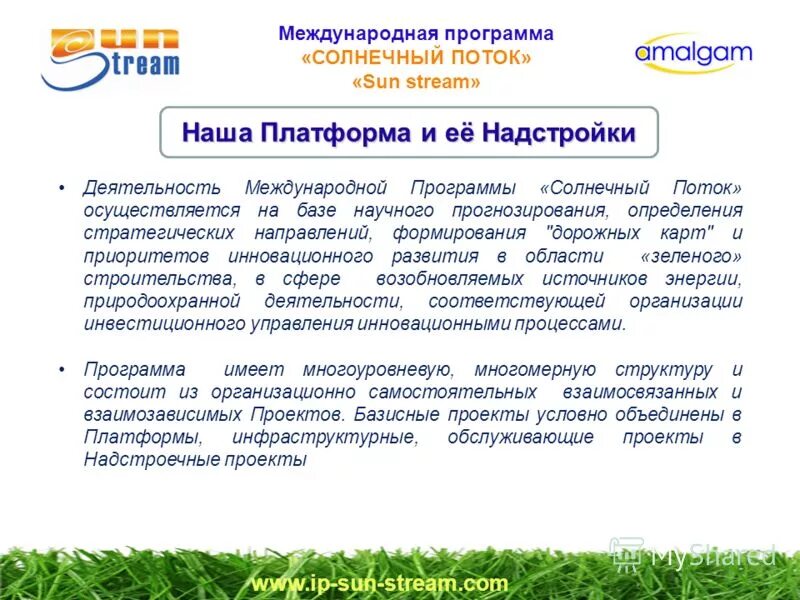 Sun Stream

Международная программа
«СОЛНЕЧНЫЙ ПОТОК»
«Sun stream»

amalgam

Наша Платформа и её Надстройки

• Деятельность Международной Программы «Солнечный Поток» осуществляется на базе научного прогнозирования, определения стратегических направлений, формирования "дорожных карт" и приоритетов инновационного развития в области «зеленого» строительства, в сфере возобновляемых источников энергии, природоохранной деятельности, соответствующей организации инвестиционного управления инновационными процессами.

• Программа имеет многоуровневую, многомерную структуру и состоит из организационно самостоятельных взаимосвязанных и взаимозависимых Проектов. Базисные проекты условно объединены в Платформы, инфраструктурные, обслуживающие проекты в Надстроечные проекты

MyShared

www.ip-sun-stream.com